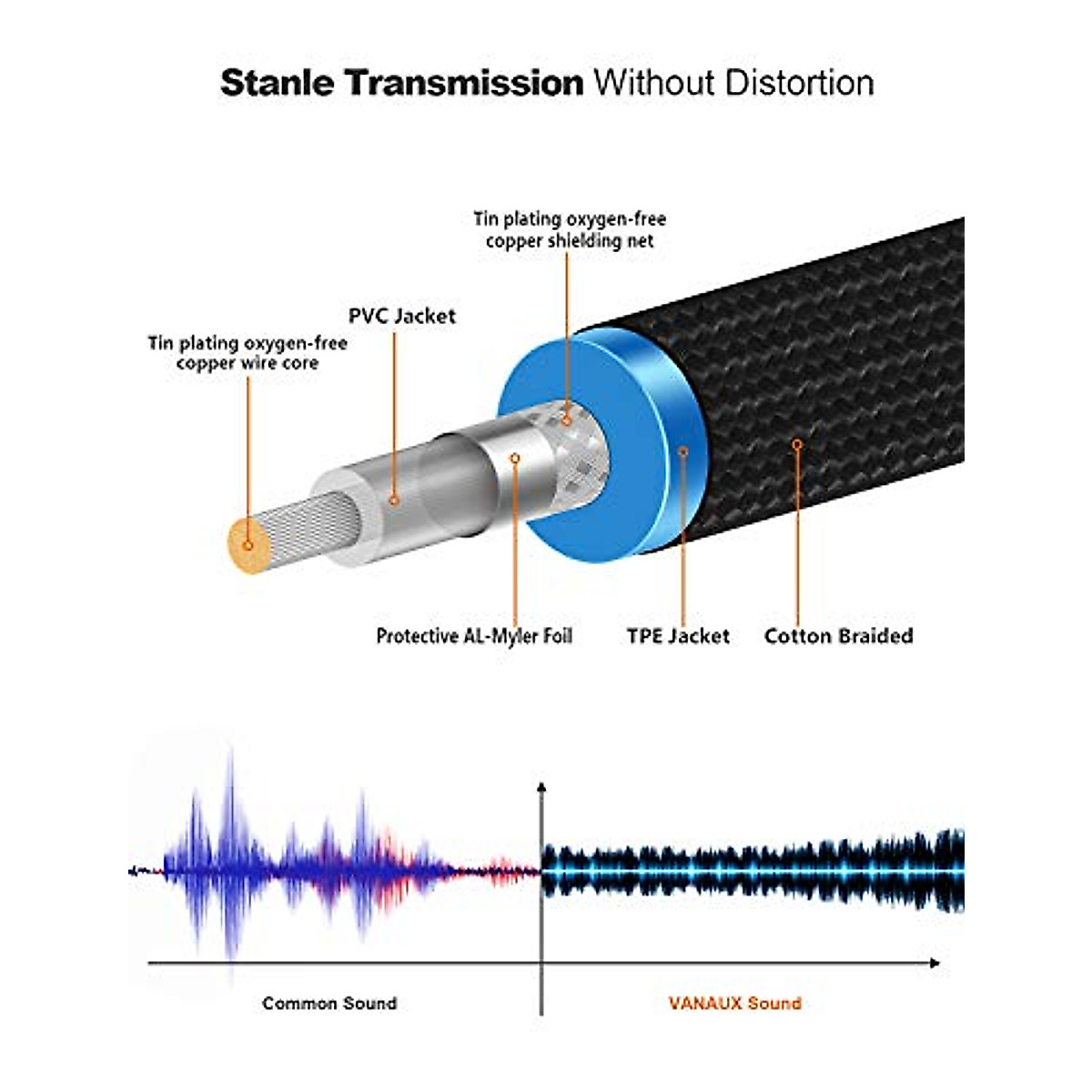 Stanle Transmission Without Distortion

Tin plating oxygen-free copper shielding net

PVC Jacket

Tin plating oxygen-free copper wire core

Protective AL-Myler Foil

TPE Jacket

Cotton Braided

Common Sound

VANAUX Sound